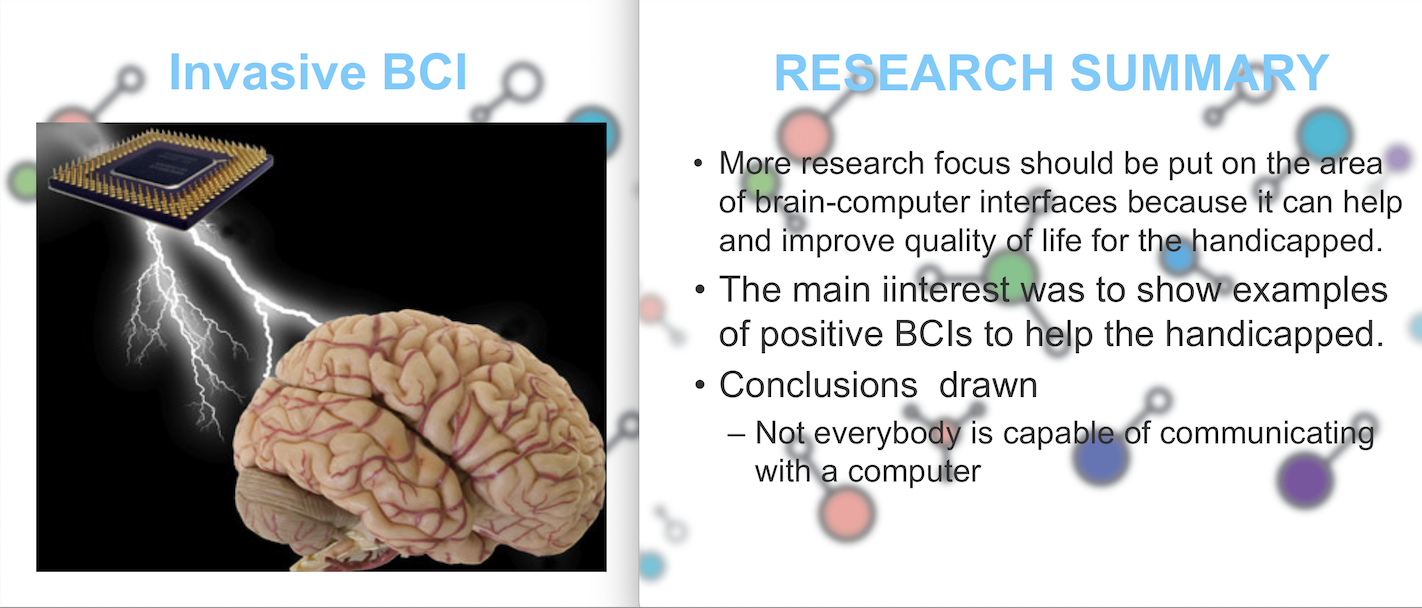 Invasive BCI

RESEARCH SUMMARY

• More research focus should be put on the area of brain-computer interfaces because it can help and improve quality of life for the handicapped.
• The main iinterest was to show examples of positive BCIs to help the handicapped.
• Conclusions  drawn
– Not everybody is capable of communicating with a computer